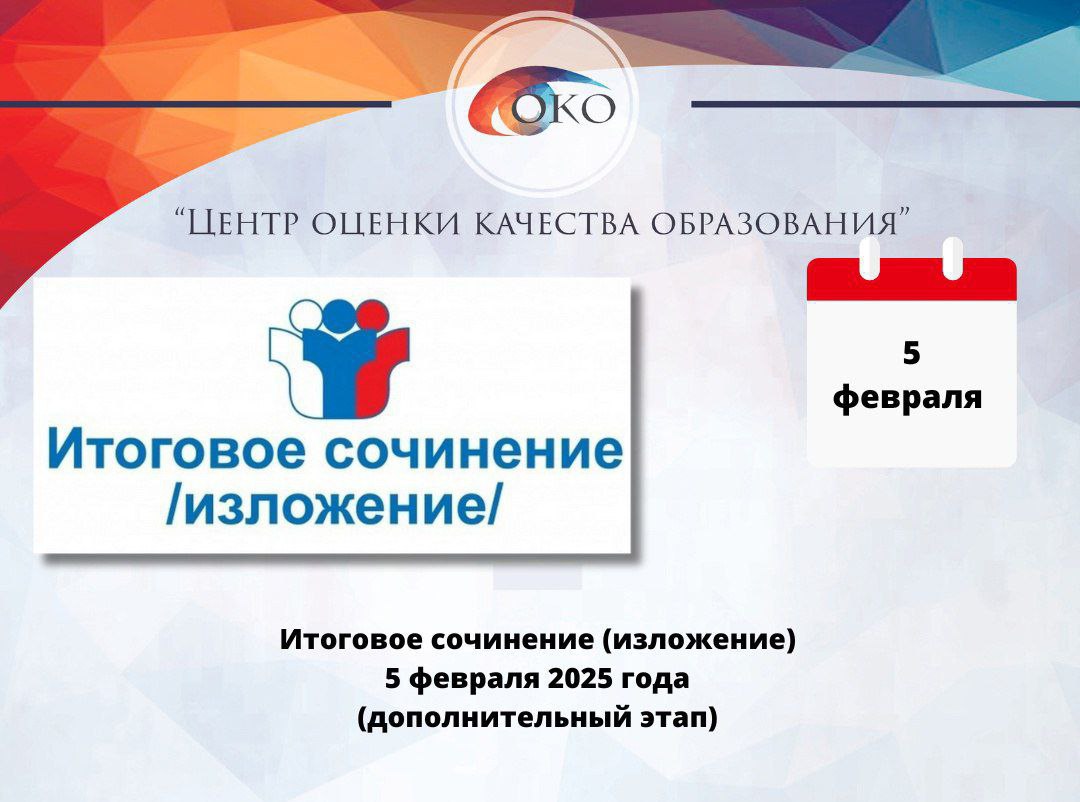 ОКО

“Центр оценки качества образования”

Итоговое сочинение /изложение/

5 февраля

Итоговое сочинение (изложение)
5 февраля 2025 года
(дополнительный этап)